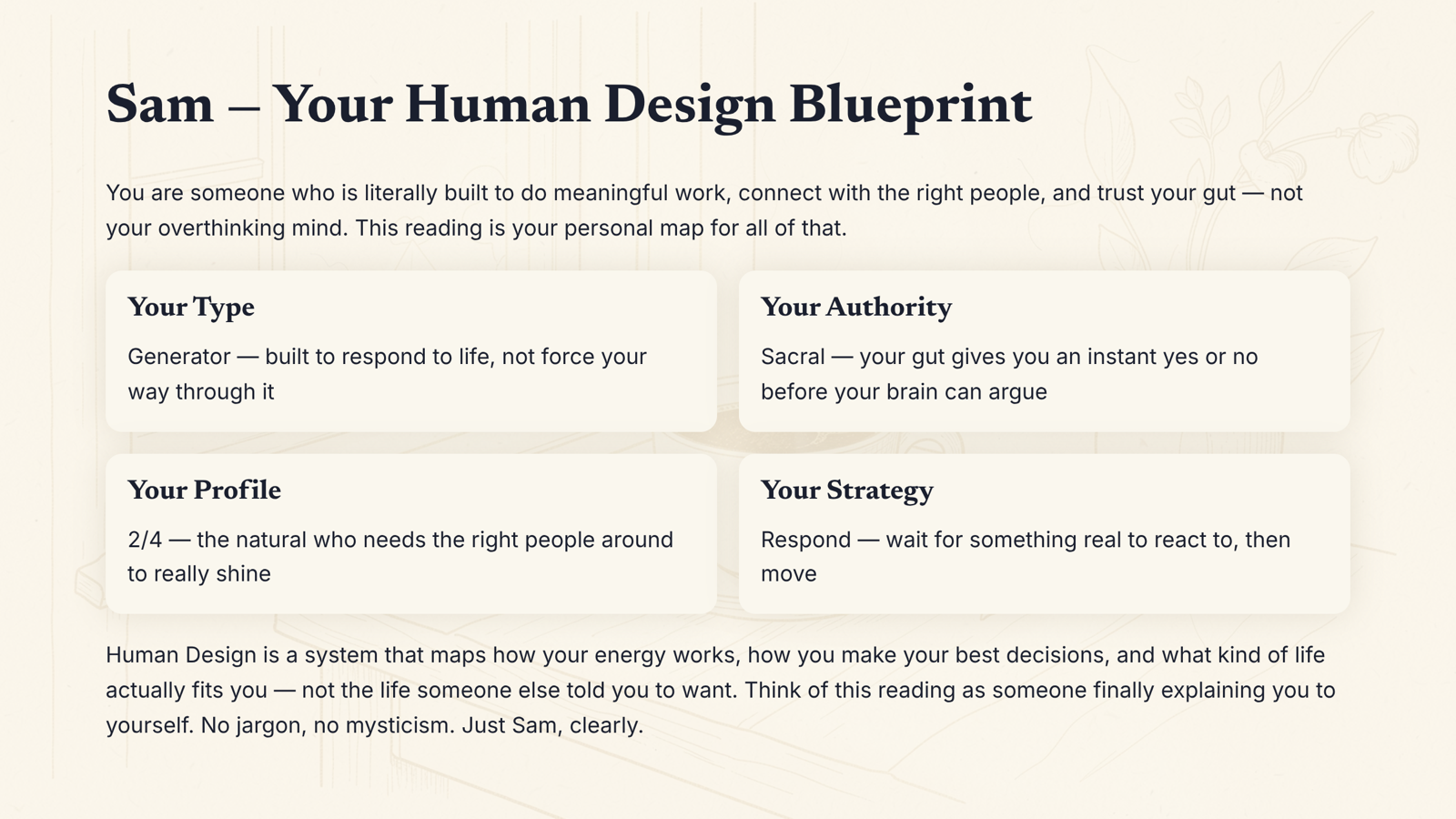 Sam – Your Human Design Blueprint

You are someone who is literally built to do meaningful work, connect with the right people, and trust your gut — not your overthinking mind. This reading is your personal map for all of that.

Your Type

Generator — built to respond to life, not force your way through it

Your Authority

Sacral — your gut gives you an instant yes or no before your brain can argue

Your Profile

2/4 — the natural who needs the right people around to really shine

Your Strategy

Respond — wait for something real to react to, then move

Human Design is a system that maps how your energy works, how you make your best decisions, and what kind of life actually fits you — not the life someone else told you to want. Think of this reading as someone finally explaining you to yourself. No jargon, no mysticism. Just Sam, clearly.